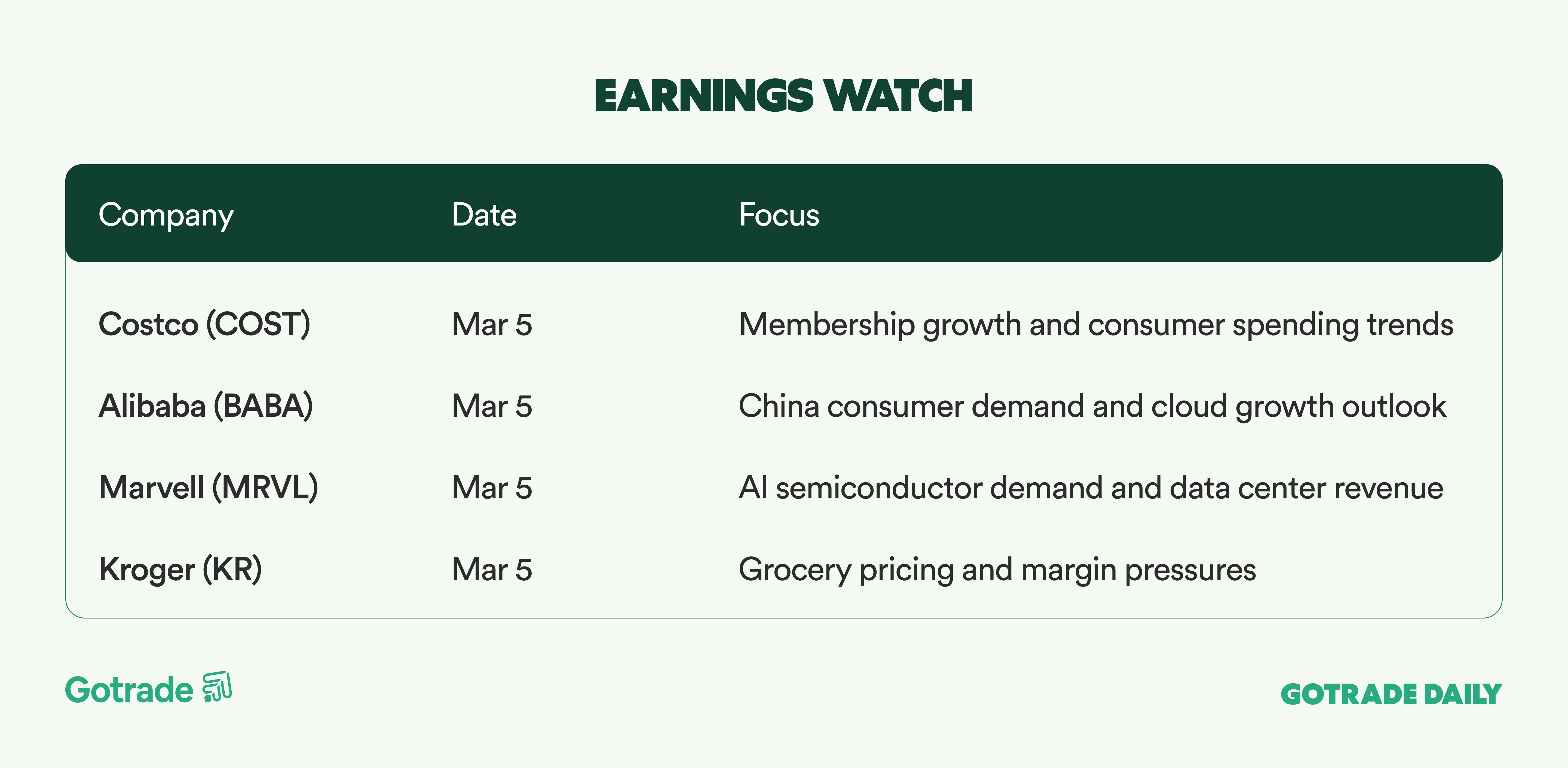 EARNINGS WATCH

| Company | Date | Focus |
|---|---|---|
| Costco (COST) | Mar 5 | Membership growth and consumer spending trends |
| Alibaba (BABA) | Mar 5 | China consumer demand and cloud growth outlook |
| Marvell (MRVL) | Mar 5 | AI semiconductor demand and data center revenue |
| Kroger (KR) | Mar 5 | Grocery pricing and margin pressures |

Gotrade

GOTRADE DAILY